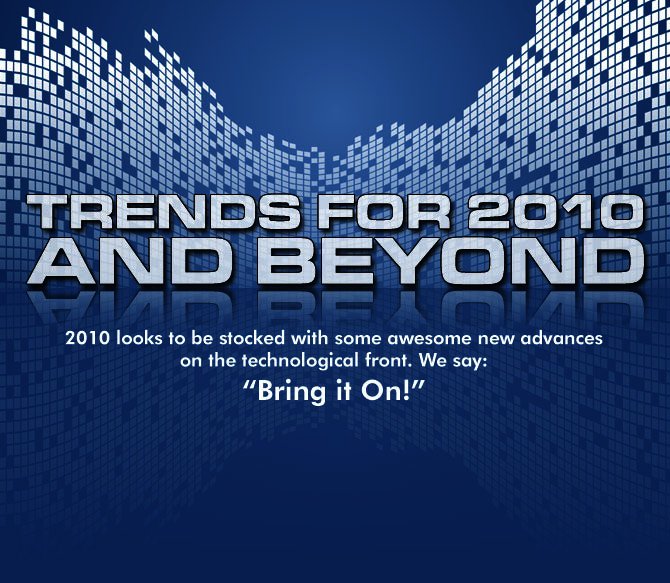 TRENDS FOR 2010
AND BEYOND

2010 looks to be stocked with some awesome new advances on the technological front. We say:
“Bring it On!”